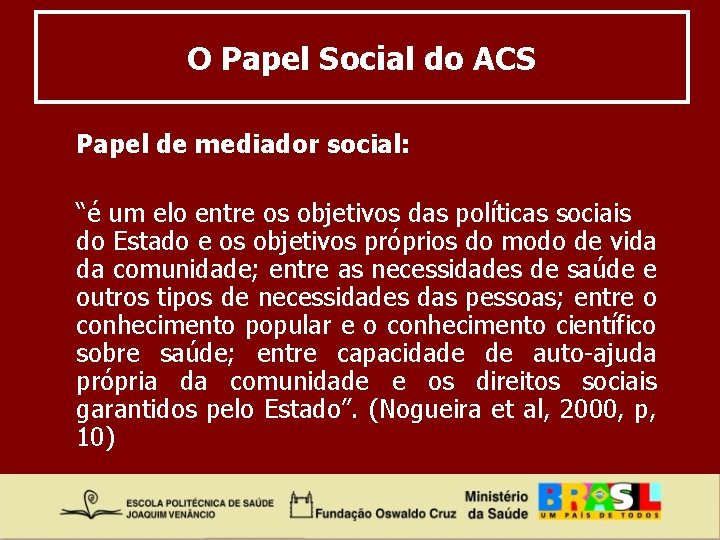 O Papel Social do ACS

Papel de mediador social:

“é um elo entre os objetivos das políticas sociais do Estado e os objetivos próprios do modo de vida da comunidade; entre as necessidades de saúde e outros tipos de necessidades das pessoas; entre o conhecimento popular e o conhecimento científico sobre saúde; entre capacidade de auto-ajuda própria da comunidade e os direitos sociais garantidos pelo Estado”. (Nogueira et al, 2000, p, 10)

ESCOLA POLITÉCNICA DE SAÚDE JOAQUIM VENÂNCIO

Fundação Oswaldo Cruz

Ministério da Saúde

BRASIL
UM PAÍS DE TODOS